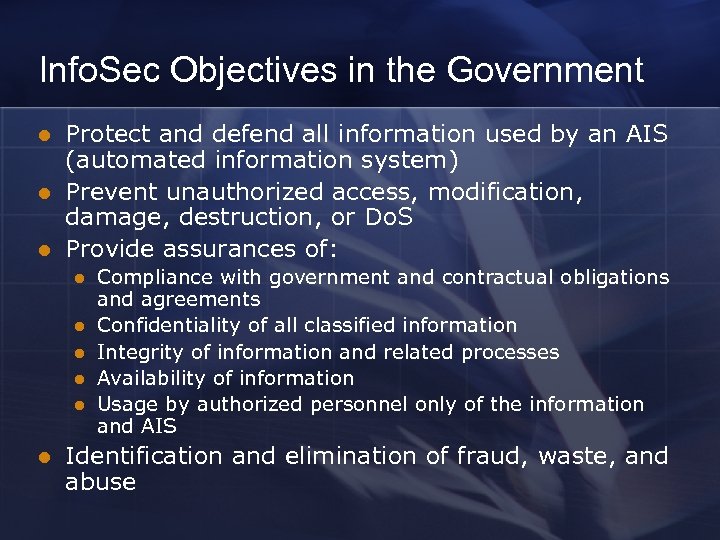 InfoSec Objectives in the Government

- Protect and defend all information used by an AIS (automated information system)
- Prevent unauthorized access, modification, damage, destruction, or DoS
- Provide assurances of:
  - Compliance with government and contractual obligations and agreements
  - Confidentiality of all classified information
  - Integrity of information and related processes
  - Availability of information
  - Usage by authorized personnel only of the information and AIS
- Identification and elimination of fraud, waste, and abuse